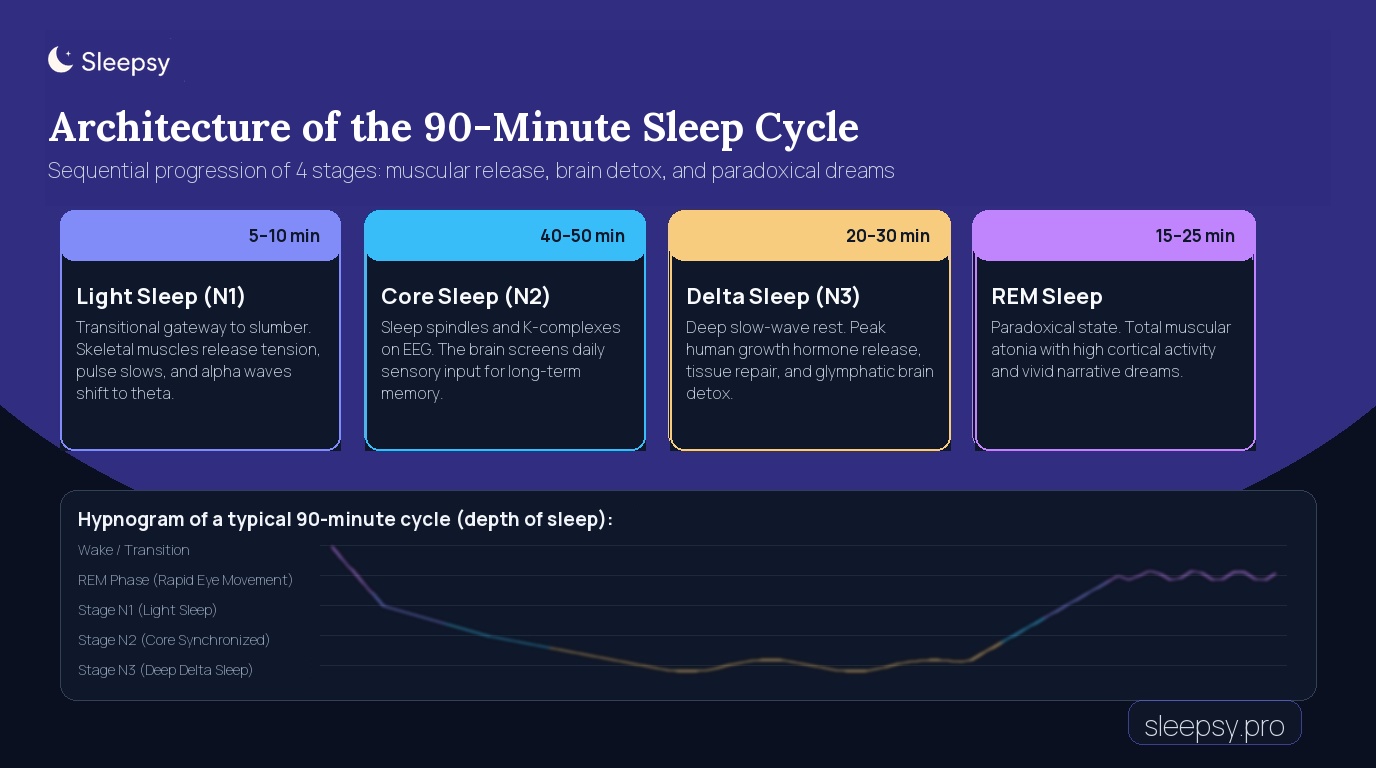 Sleepsy

Architecture of the 90-Minute Sleep Cycle

Sequential progression of 4 stages: muscular release, brain detox, and paradoxical dreams

5-10 min

Light Sleep (N1)

Transitional gateway to slumber. Skeletal muscles release tension, pulse slows, and alpha waves shift to theta.

40-50 min

Core Sleep (N2)

Sleep spindles and K-complexes on EEG. The brain screens daily sensory input for long-term memory.

20-30 min

Delta Sleep (N3)

Deep slow-wave rest. Peak human growth hormone release, tissue repair, and glymphatic brain detox.

15-25 min

REM Sleep

Paradoxical state. Total muscular atonia with high cortical activity and vivid narrative dreams.

Hypnogram of a typical 90-minute cycle (depth of sleep):

Wake / Transition
REM Phase (Rapid Eye Movement)
Stage N1 (Light Sleep)
Stage N2 (Core Synchronized)
Stage N3 (Deep Delta Sleep)

sleepsy.pro